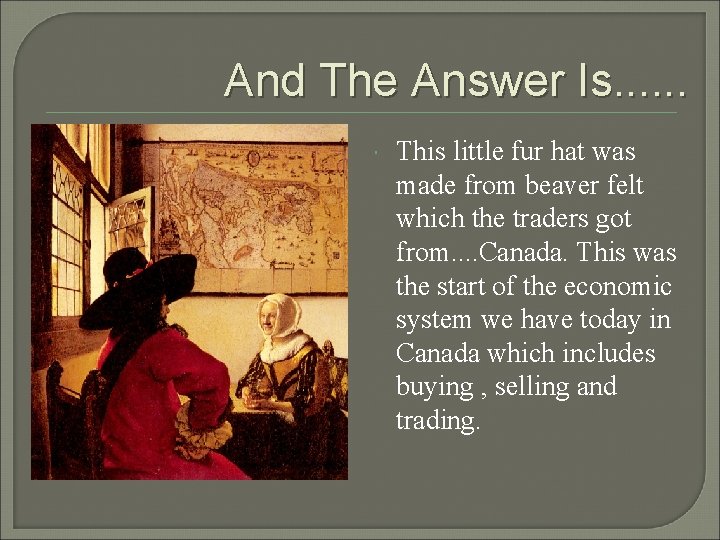 And The Answer Is......

This little fur hat was made from beaver felt which the traders got from....Canada. This was the start of the economic system we have today in Canada which includes buying , selling and trading.